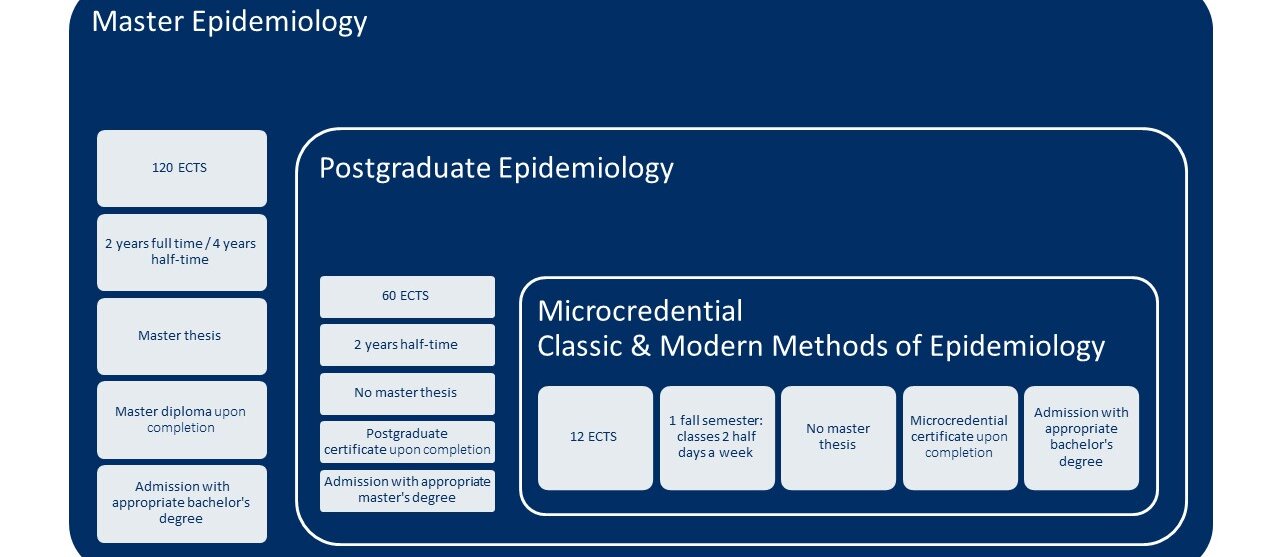 Master Epidemiology

120 ECTS

2 years full time / 4 years half-time

Master thesis

Master diploma upon completion

Admission with appropriate bachelor's degree

Postgraduate Epidemiology

60 ECTS

2 years half-time

No master thesis

Postgraduate certificate upon completion

Admission with appropriate master's degree

Microcredential
Classic & Modern Methods of Epidemiology

12 ECTS

1 fall semester: classes 2 half days a week

No master thesis

Microcredential certificate upon completion

Admission with appropriate bachelor's degree